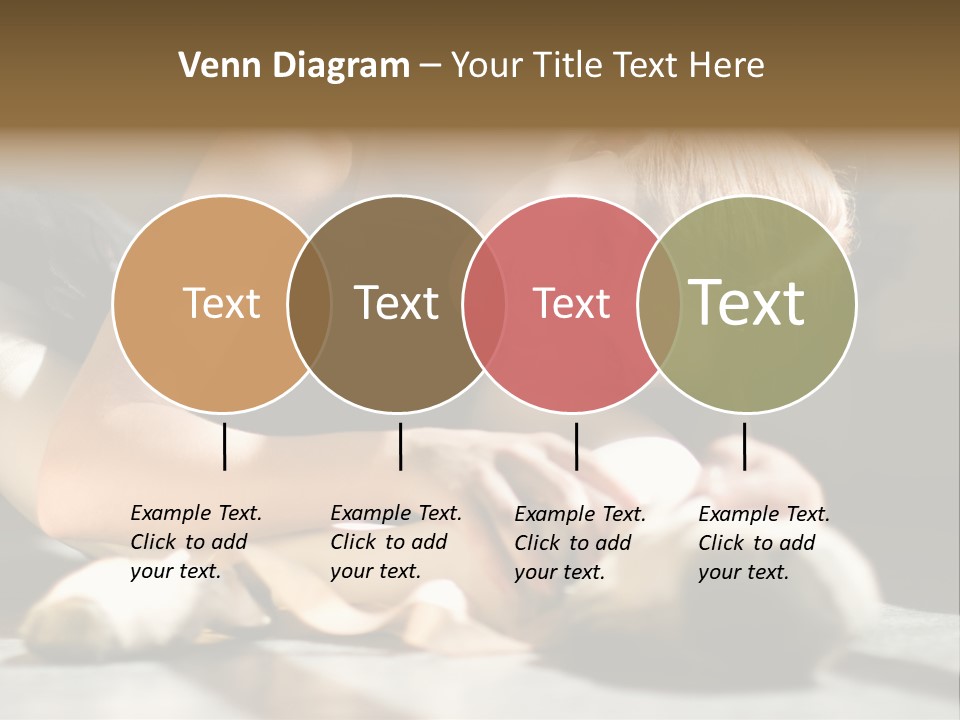 Venn Diagram – Your Title Text Here

Text

Text

Text

Text

Example Text. Click to add your text.

Example Text. Click to add your text.

Example Text. Click to add your text.

Example Text. Click to add your text.